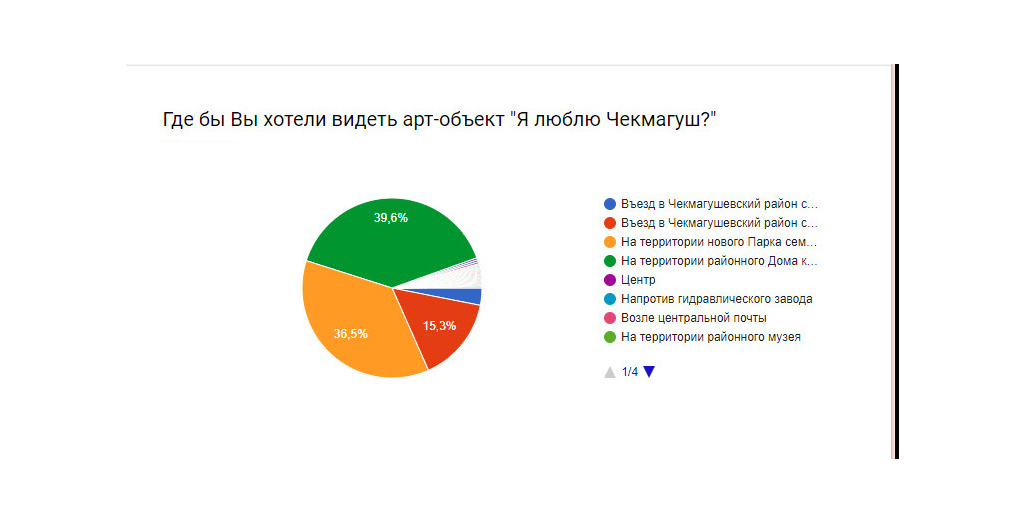 Где бы Вы хотели видеть арт-объект "Я люблю Чекмагуш?"

39,6%

36,5%

15,3%

Въезд в Чекмагушевский район с...
Въезд в Чекмагушевский район с...
На территории нового Парка сем...
На территории районного Дома к...
Центр
Напротив гидравлического завода
Возле центральной почты
На территории районного музея

1/4